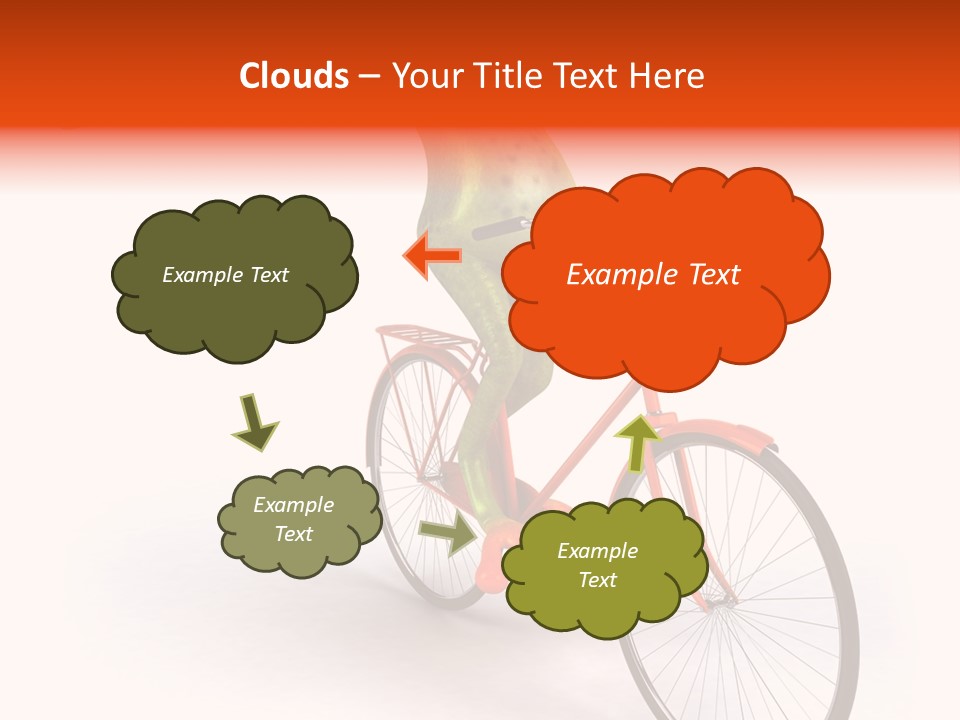 Clouds – Your Title Text Here

Example Text

Example Text

Example Text

Example Text